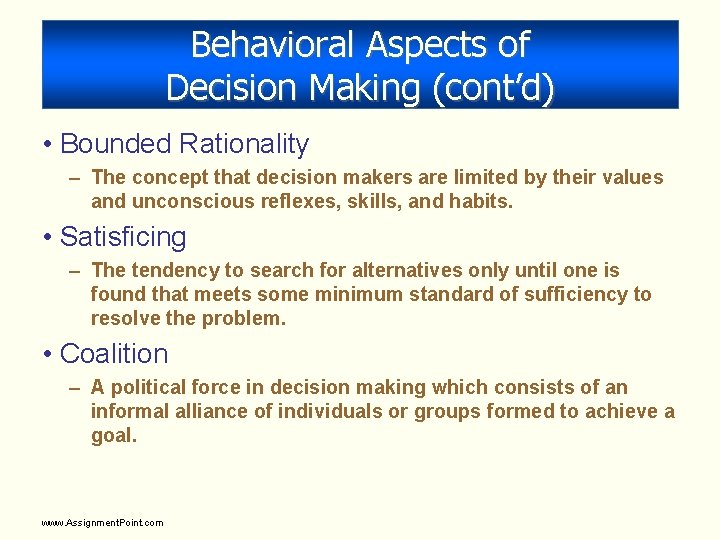 Behavioral Aspects of Decision Making (cont'd)

• Bounded Rationality

– The concept that decision makers are limited by their values and unconscious reflexes, skills, and habits.

• Satisficing

– The tendency to search for alternatives only until one is found that meets some minimum standard of sufficiency to resolve the problem.

• Coalition

– A political force in decision making which consists of an informal alliance of individuals or groups formed to achieve a goal.

www.AssignmentPoint.com